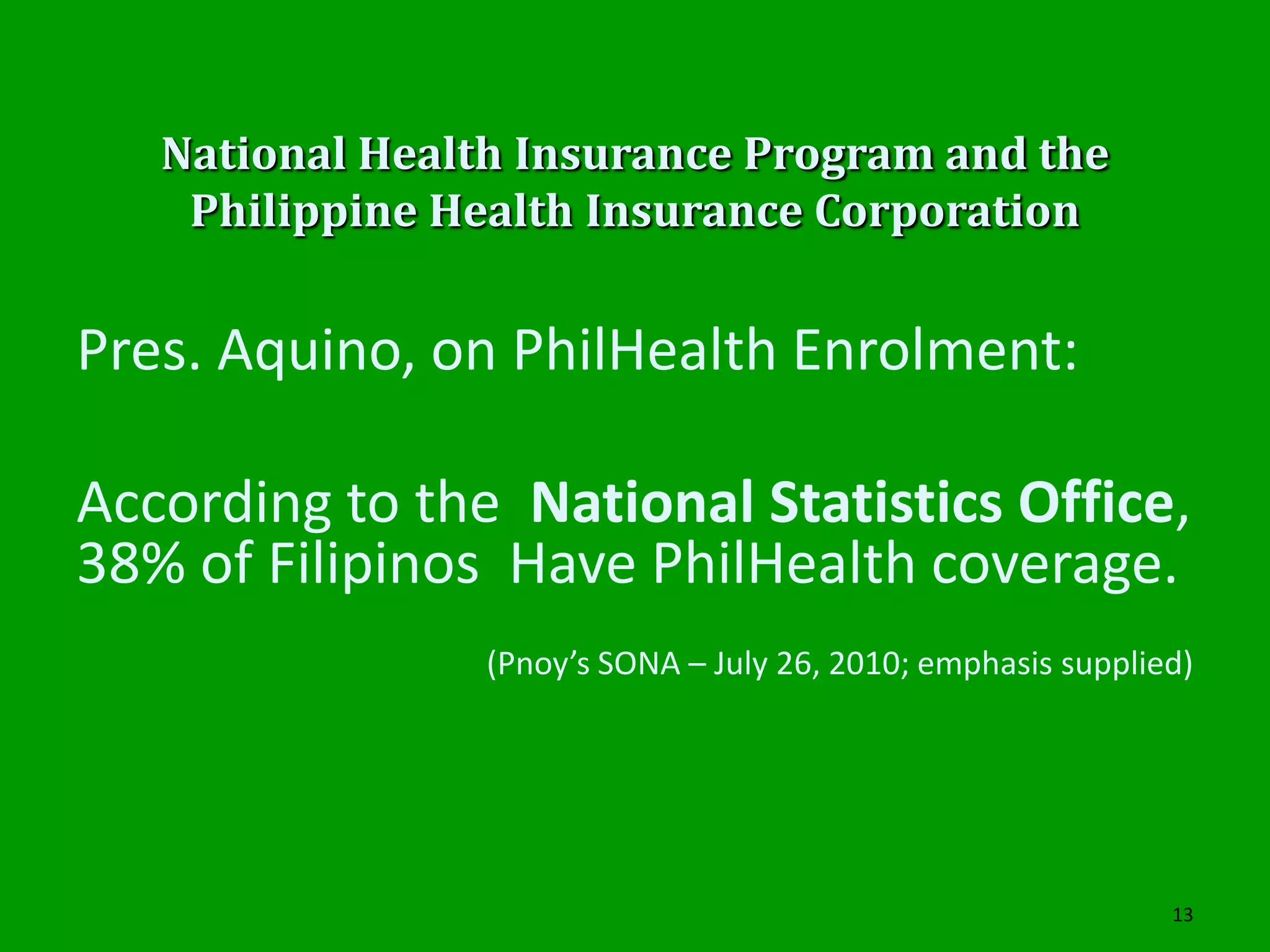 National Health Insurance Program and the Philippine Health Insurance Corporation

Pres. Aquino, on PhilHealth Enrolment:

According to the National Statistics Office, 38% of Filipinos Have PhilHealth coverage.

(Pnoy's SONA – July 26, 2010; emphasis supplied)

13